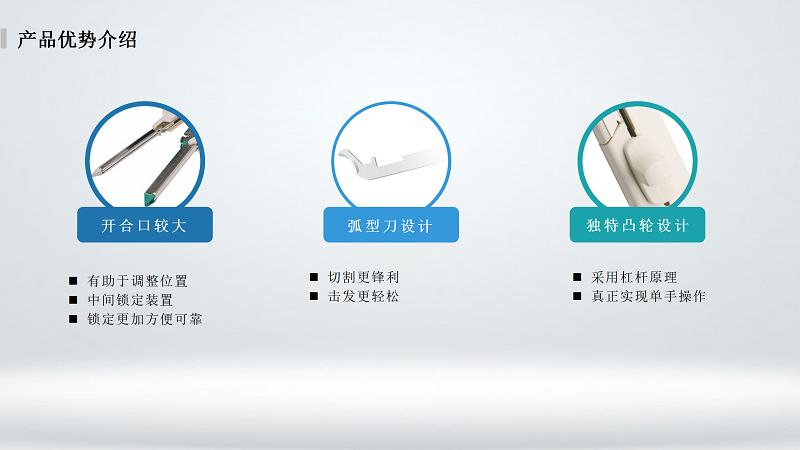 产品优势介绍

开合口较大

■ 有助于调整位置
■ 中间锁定装置
■ 锁定更加方便可靠

弧型刀设计

■ 切割更锋利
■ 击发更轻松

独特凸轮设计

■ 采用杠杆原理
■ 真正实现单手操作